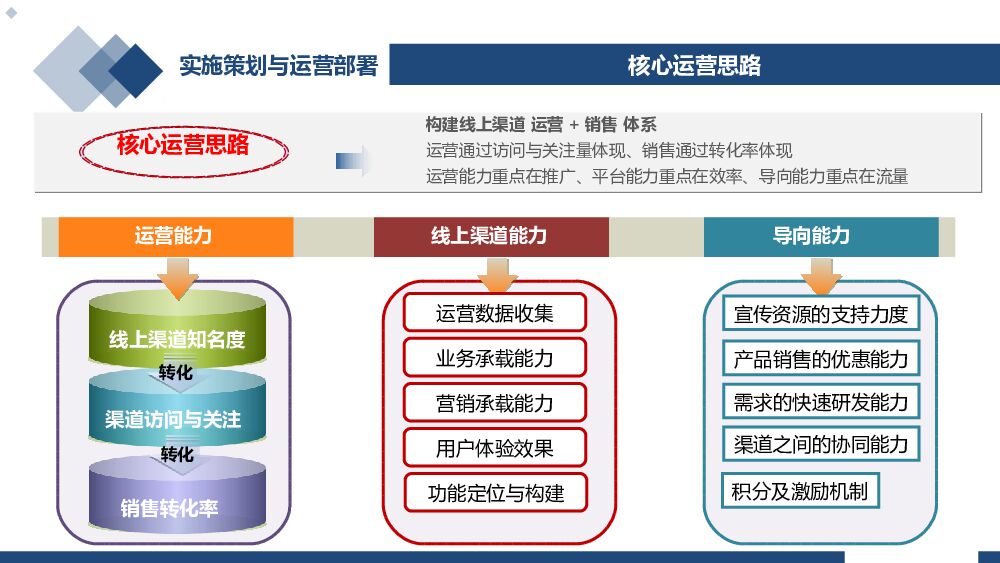 实施策划与运营部署

核心运营思路

核心运营思路

构建线上渠道 运营 + 销售 体系
运营通过访问与关注量体现、销售通过转化率体现
运营能力重点在推广、平台能力重点在效率、导向能力重点在流量

运营能力

线上渠道知名度
转化
渠道访问与关注
转化
销售转化率

线上渠道能力

运营数据收集
业务承载能力
营销承载能力
用户体验效果
功能定位与构建

导向能力

宣传资源的支持力度
产品销售的优惠能力
需求的快速研发能力
渠道之间的协同能力
积分及激励机制